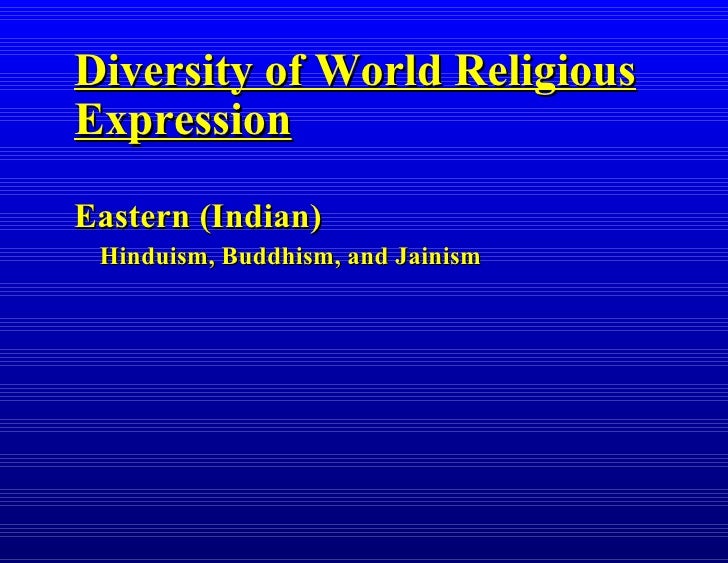 Diversity of World Religious Expression

Eastern (Indian)

Hinduism, Buddhism, and Jainism